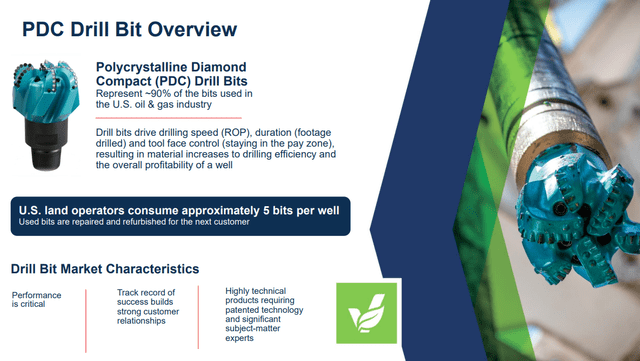 PDC Drill Bit Overview

Polycrystalline Diamond Compact (PDC) Drill Bits
Represent ~90% of the bits used in the U.S. oil & gas industry

Drill bits drive drilling speed (ROP), duration (footage drilled) and tool face control (staying in the pay zone), resulting in material increases to drilling efficiency and the overall profitability of a well

U.S. land operators consume approximately 5 bits per well
Used bits are repaired and refurbished for the next customer

Drill Bit Market Characteristics

Performance is critical

Track record of success builds strong customer relationships

Highly technical products requiring patented technology and significant subject-matter experts